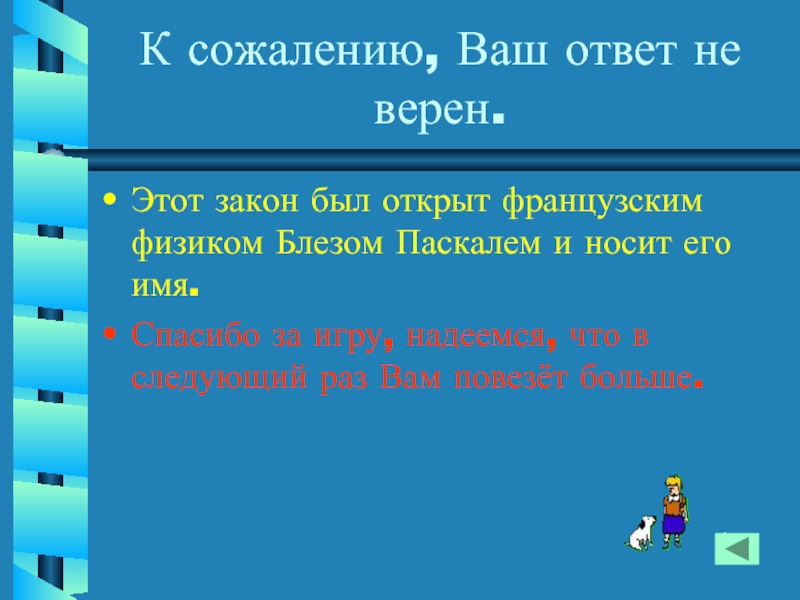 К сожалению, Ваш ответ не верен.

• Этот закон был открыт французским физиком Блезом Паскалем и носит его имя.

• Спасибо за игру, надеемся, что в следующий раз Вам повезёт больше.